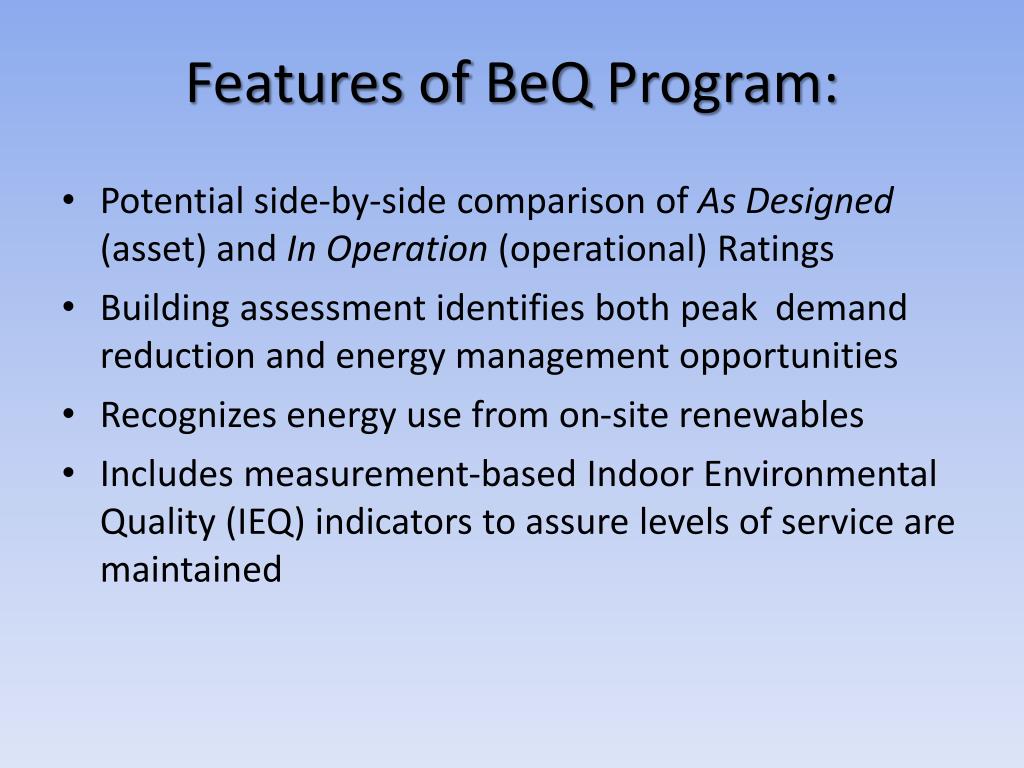 Features of BeQ Program:

• Potential side-by-side comparison of As Designed (asset) and In Operation (operational) Ratings
• Building assessment identifies both peak demand reduction and energy management opportunities
• Recognizes energy use from on-site renewables
• Includes measurement-based Indoor Environmental Quality (IEQ) indicators to assure levels of service are maintained